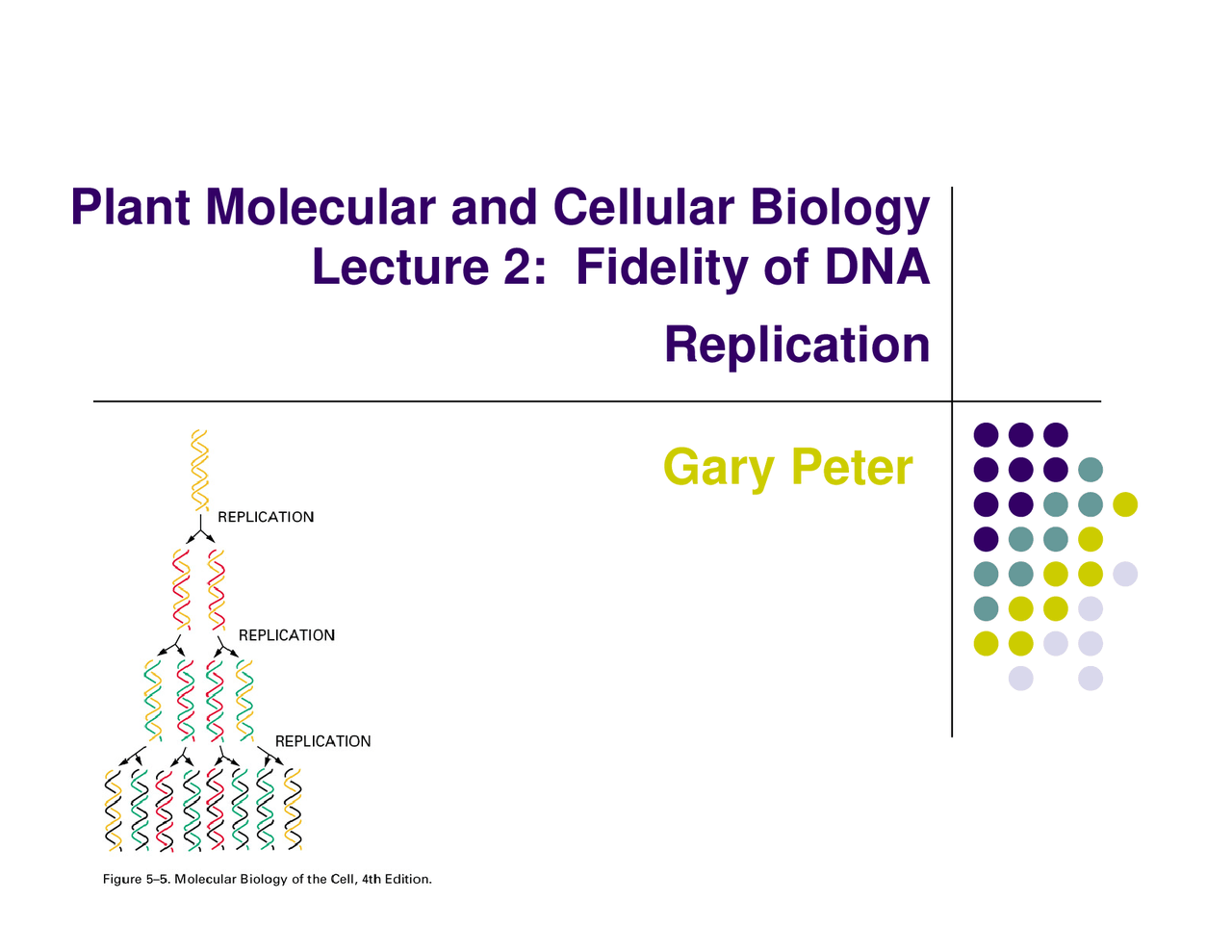 Plant Molecular and Cellular Biology
Lecture 2: Fidelity of DNA Replication

Gary Peter

REPLICATION

REPLICATION

REPLICATION

Figure 5–5. Molecular Biology of the Cell, 4th Edition.